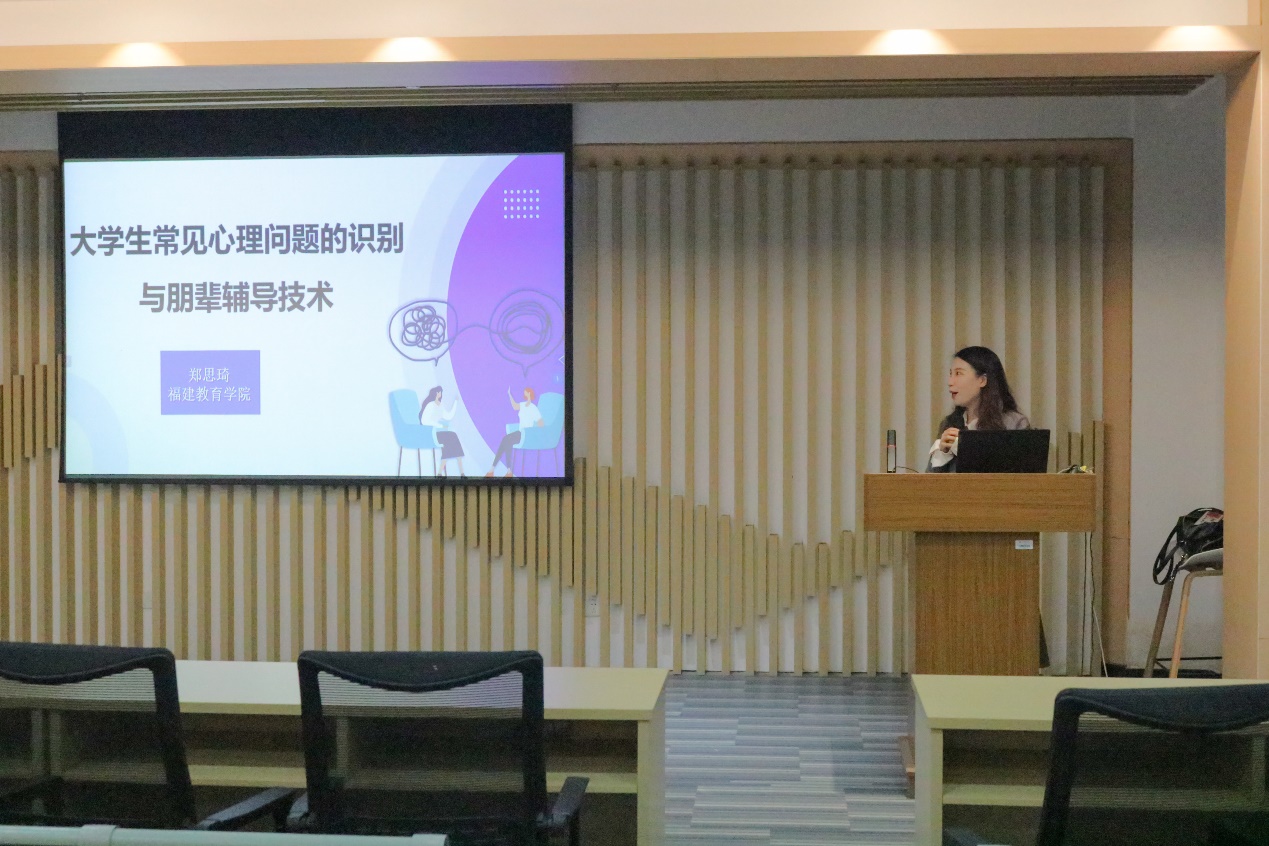 大学生常见心理问题的识别
与朋辈辅导技术

郑思琦
福建教育学院